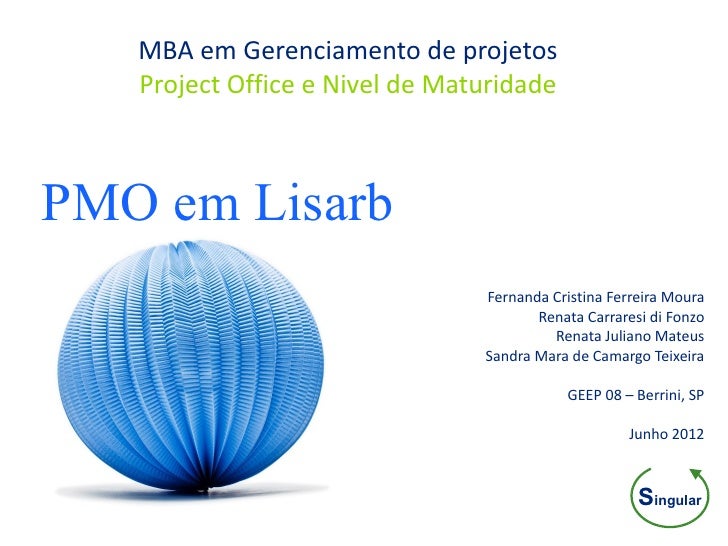 MBA em Gerenciamento de projetos
Project Office e Nivel de Maturidade

PMO em Lisarb

Fernanda Cristina Ferreira Moura
Renata Carraresi di Fonzo
Renata Juliano Mateus
Sandra Mara de Camargo Teixeira

GEEP 08 – Berrini, SP

Junho 2012

Singular